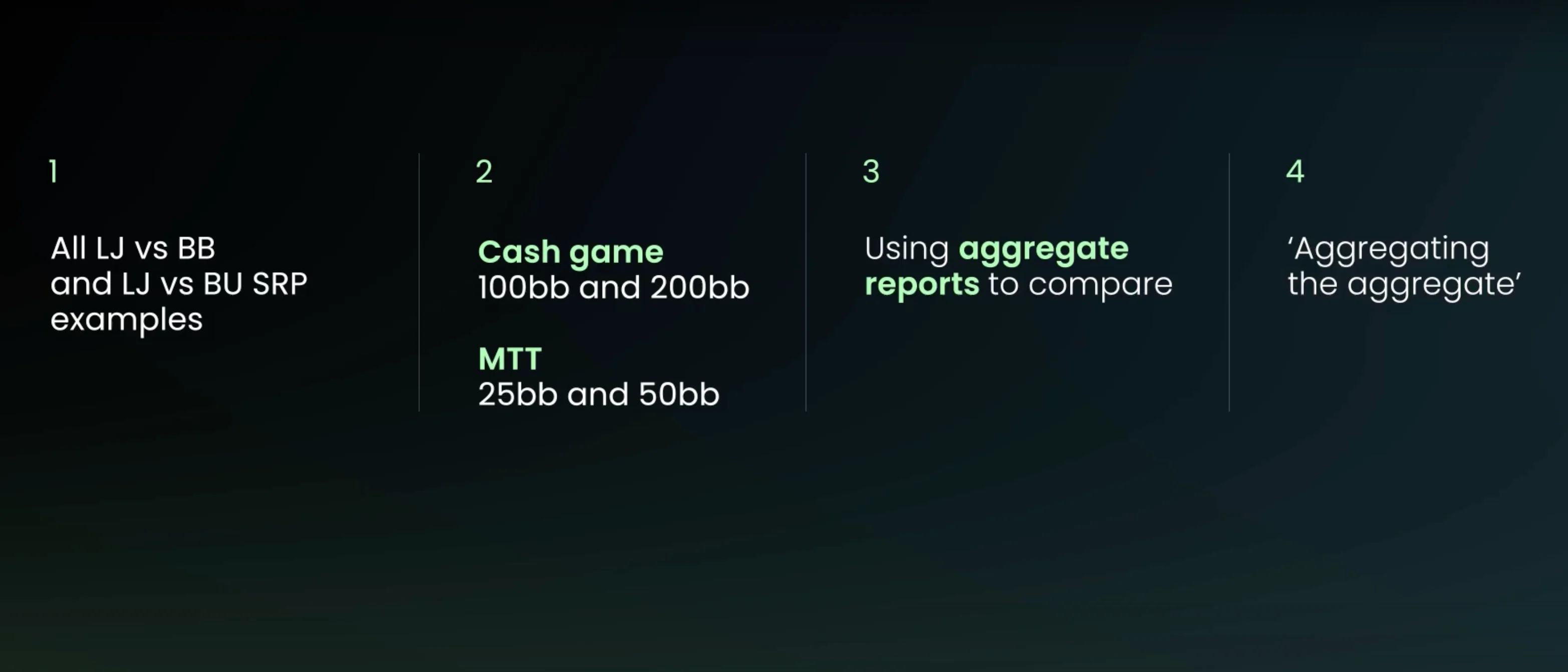 1

All LJ vs BB and LJ vs BU SRP examples

2

Cash game
100bb and 200bb

MTT
25bb and 50bb

3

Using aggregate reports to compare

4

‘Aggregating the aggregate’